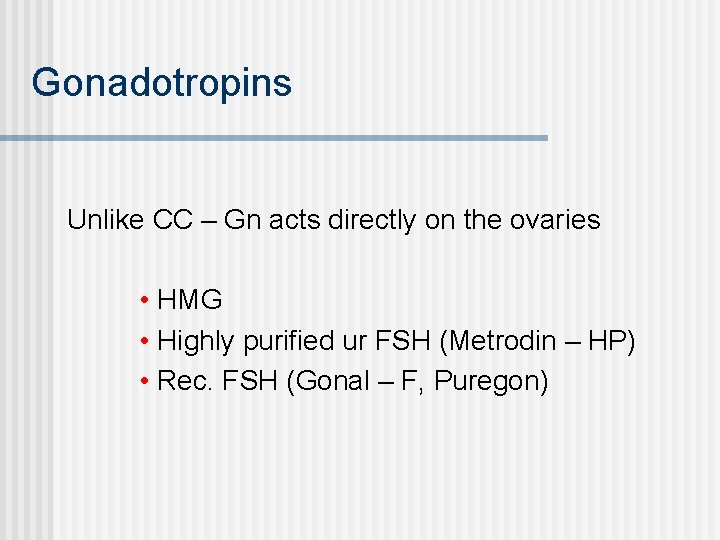 Gonadotropins

Unlike CC – Gn acts directly on the ovaries

• HMG
• Highly purified ur FSH (Metrodin – HP)
• Rec. FSH (Gonal – F, Puregon)